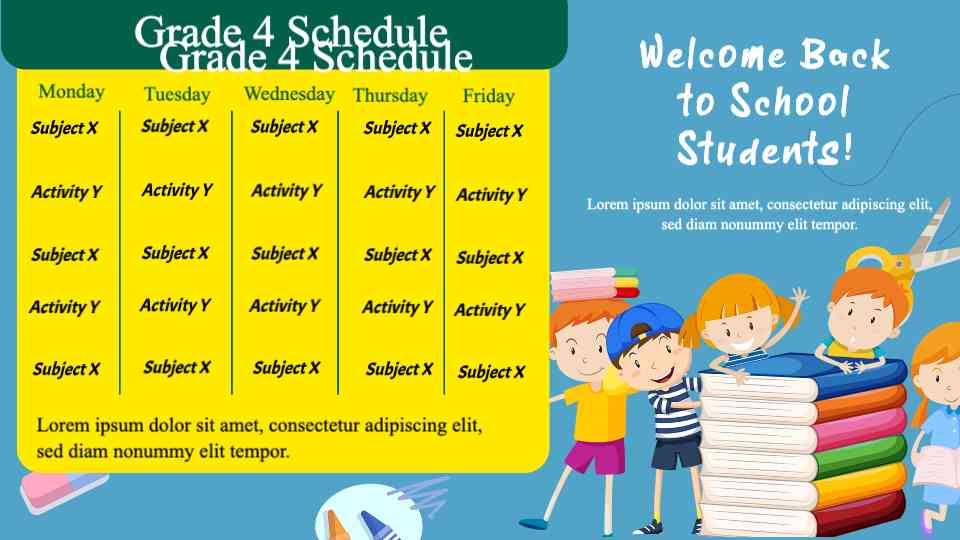 Grade 4 Schedule
Grade 4 Schedule

| Monday | Tuesday | Wednesday | Thursday | Friday |
|---|---|---|---|---|
| Subject X | Subject X | Subject X | Subject X | Subject X |
| Activity Y | Activity Y | Activity Y | Activity Y | Activity Y |
| Subject X | Subject X | Subject X | Subject X | Subject X |
| Activity Y | Activity Y | Activity Y | Activity Y | Activity Y |
| Subject X | Subject X | Subject X | Subject X | Subject X |

Lorem ipsum dolor sit amet, consectetur adipiscing elit, sed diam nonummy elit tempor.

Welcome Back to School Students!

Lorem ipsum dolor sit amet, consectetur adipiscing elit, sed diam nonummy elit tempor.